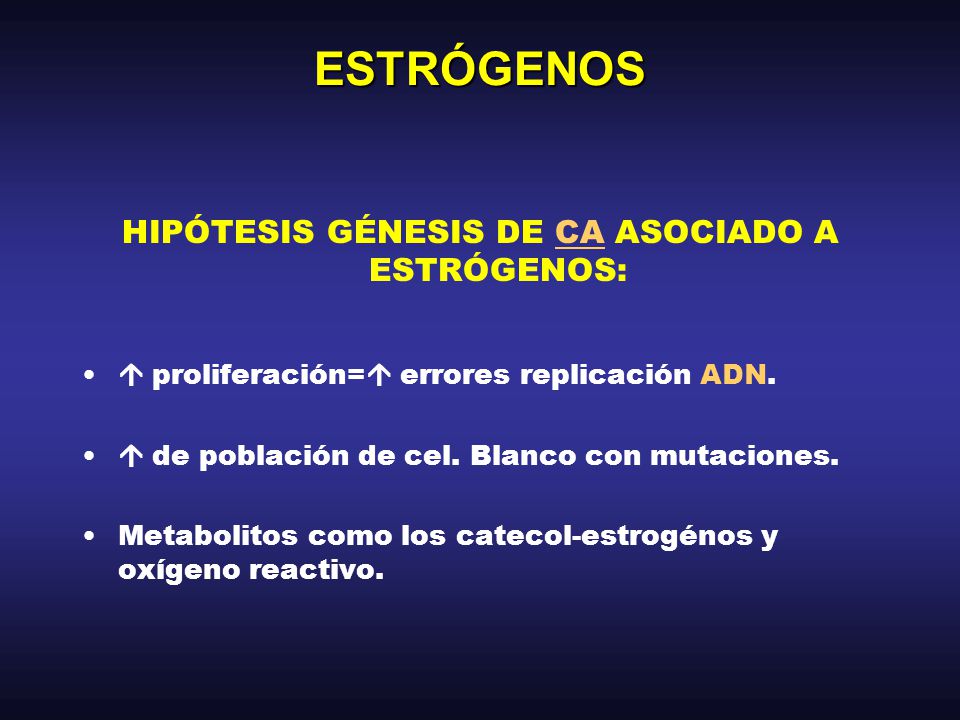 ESTRÓGENOS

HIPÓTESIS GÉNESIS DE CA ASOCIADO A ESTRÓGENOS:

• ↑ proliferación=↑ errores replicación ADN.

• ↑ de población de cel. Blanco con mutaciones.

• Metabolitos como los catecol-estrogénos y oxígeno reactivo.